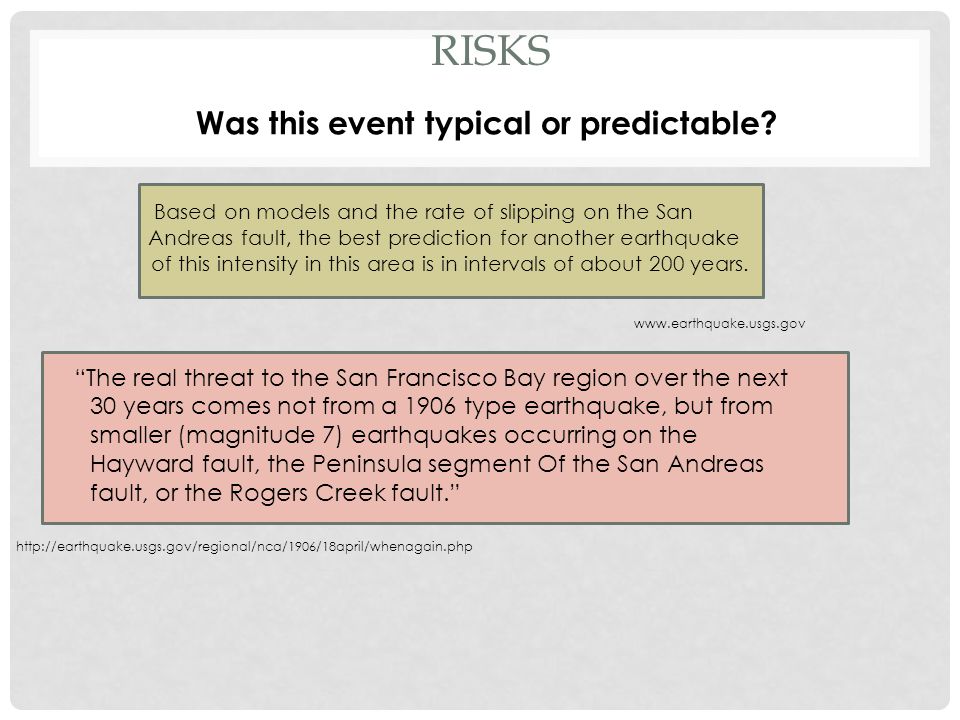 RISKS

Was this event typical or predictable?

Based on models and the rate of slipping on the San Andreas fault, the best prediction for another earthquake of this intensity in this area is in intervals of about 200 years.

www.earthquake.usgs.gov

"The real threat to the San Francisco Bay region over the next 30 years comes not from a 1906 type earthquake, but from smaller (magnitude 7) earthquakes occurring on the Hayward fault, the Peninsula segment Of the San Andreas fault, or the Rogers Creek fault."

http://earthquake.usgs.gov/regional/nca/1906/18april/whenagain.php